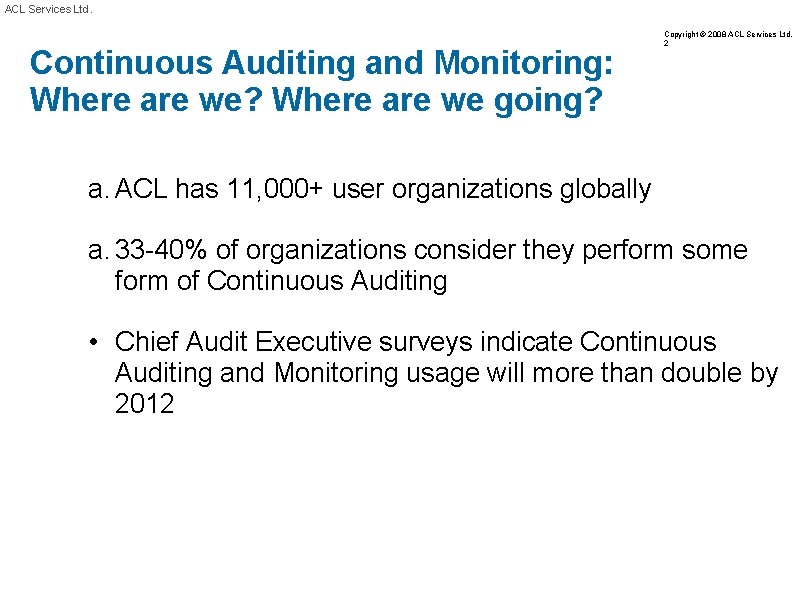 ACL Services Ltd.

Copyright © 2008 ACL Services Ltd.
2

Continuous Auditing and Monitoring: Where are we? Where are we going?

a. ACL has 11,000+ user organizations globally

a. 33-40% of organizations consider they perform some form of Continuous Auditing

• Chief Audit Executive surveys indicate Continuous Auditing and Monitoring usage will more than double by 2012